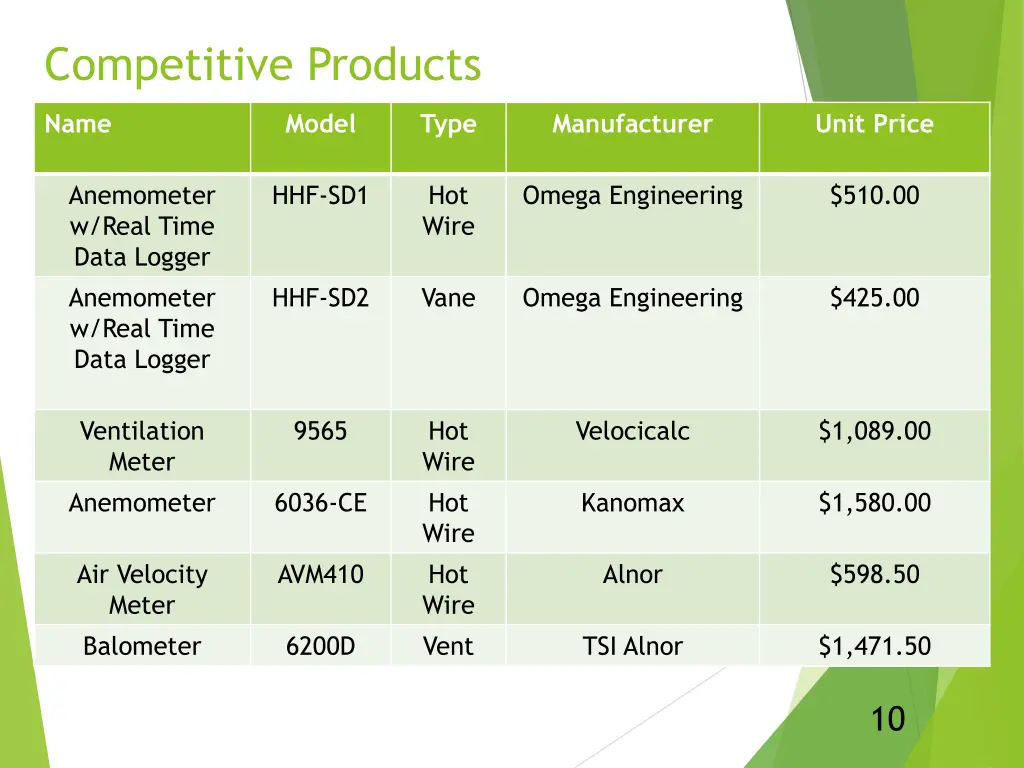 Competitive Products

| Name | Model | Type | Manufacturer | Unit Price |
|---|---|---|---|---|
| Anemometer w/Real Time Data Logger | HHF-SD1 | Hot Wire | Omega Engineering | \$510.00 |
| Anemometer w/Real Time Data Logger | HHF-SD2 | Vane | Omega Engineering | \$425.00 |
| Ventilation Meter | 9565 | Hot Wire | Velocicalc | \$1,089.00 |
| Anemometer | 6036-CE | Hot Wire | Kanomax | \$1,580.00 |
| Air Velocity Meter | AVM410 | Hot Wire | Alnor | \$598.50 |
| Balometer | 6200D | Vent | TSI Alnor | \$1,471.50 |

10